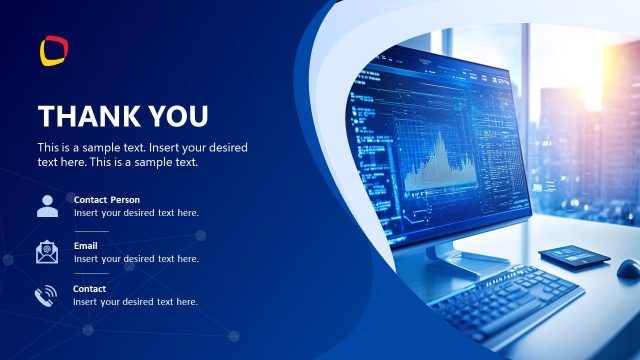 THANK YOU

This is a sample text. Insert your desired text here. This is a sample text.

Contact Person
Insert your desired text here.

Email
Insert your desired text here.

Contact
Insert your desired text here.